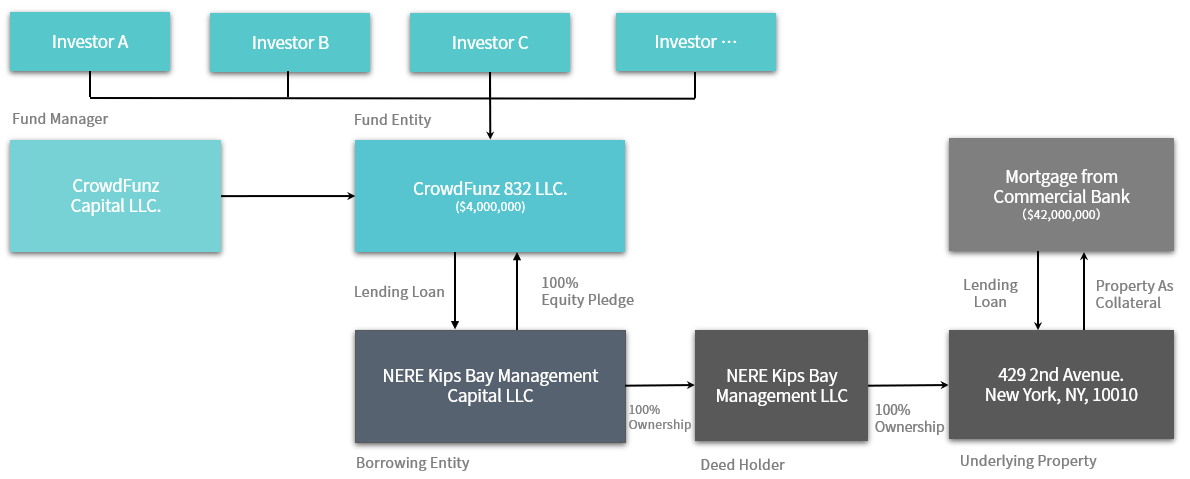 Investor A

Investor B

Investor C

Investor ···

Fund Manager

Fund Entity

CrowdFunz Capital LLC.

CrowdFunz 832 LLC. ($4,000,000)

Mortgage from Commercial Bank ($42,000,000)

Lending Loan

100% Equity Pledge

Lending Loan

Property As Collateral

NERE Kips Bay Management Capital LLC

100% Ownership

NERE Kips Bay Management LLC

100% Ownership

429 2nd Avenue. New York, NY, 10010

Borrowing Entity

Deed Holder

Underlying Property